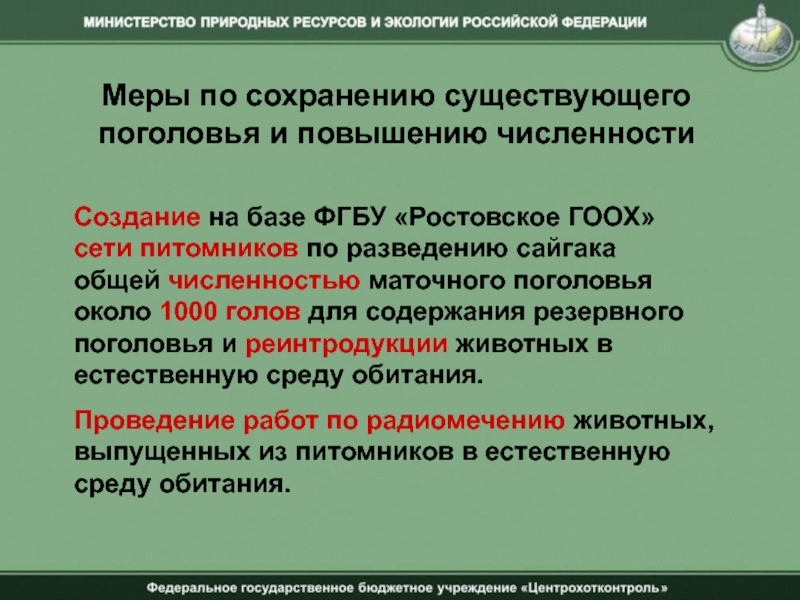 МИНИСТЕРСТВО ПРИРОДНЫХ РЕСУРСОВ И ЭКОЛОГИИ РОССИЙСКОЙ ФЕДЕРАЦИИ

Меры по сохранению существующего поголовья и повышению численности

Создание на базе ФГБУ «Ростовское ГООХ» сети питомников по разведению сайгака общей численностью маточного поголовья около 1000 голов для содержания резервного поголовья и реинтродукции животных в естественную среду обитания.

Проведение работ по радиомечению животных, выпущенных из питомников в естественную среду обитания.

Федеральное государственное бюджетное учреждение «Центрохотконтроль»